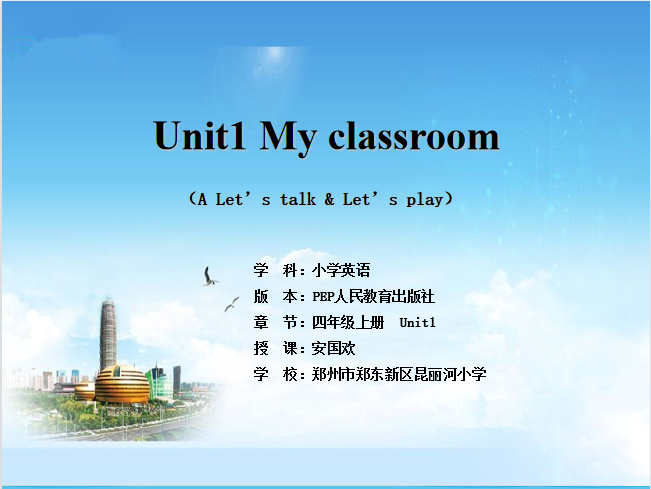 Unit1 My classroom

（A Let’s talk & Let’s play）

学 科：小学英语
版 本：PEP人民教育出版社
章 节：四年级上册 Unit1
授 课：安国欢
学 校：郑州市郑东新区昆丽河小学